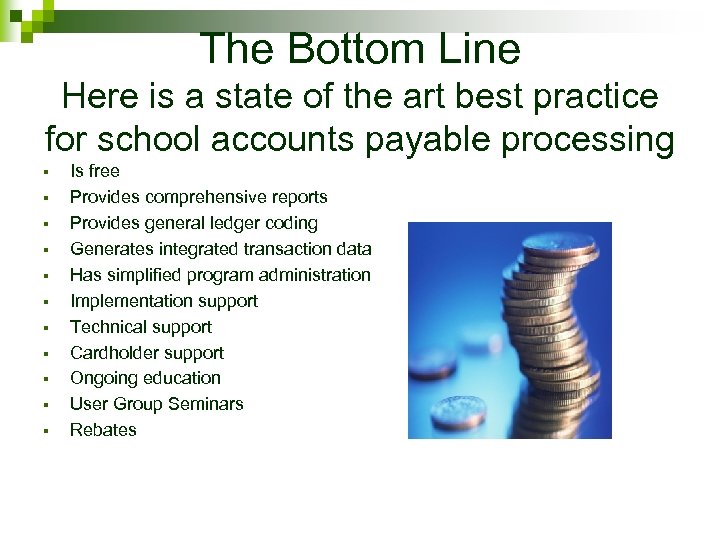 The Bottom Line
Here is a state of the art best practice for school accounts payable processing

- Is free
- Provides comprehensive reports
- Provides general ledger coding
- Generates integrated transaction data
- Has simplified program administration
- Implementation support
- Technical support
- Cardholder support
- Ongoing education
- User Group Seminars
- Rebates